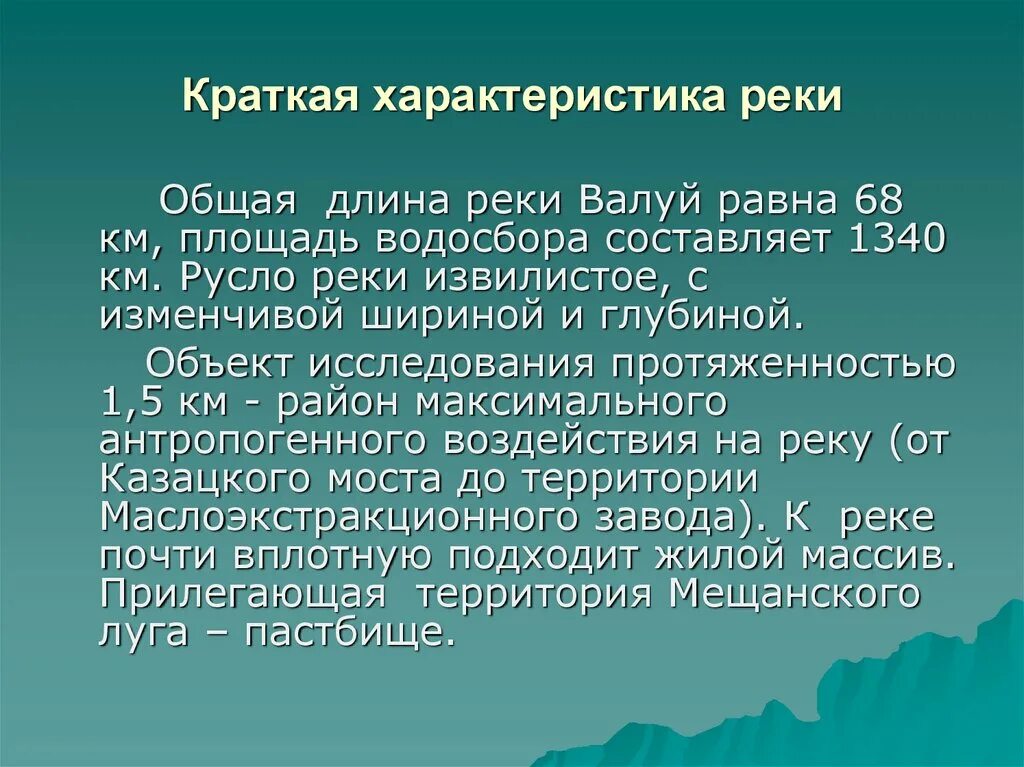 Краткая характеристика реки

Общая длина реки Валуй равна 68 км, площадь водосбора составляет 1340 км. Русло реки извилистое, с изменчивой шириной и глубиной.

Объект исследования протяженностью 1,5 км - район максимального антропогенного воздействия на реку (от Казацкого моста до территории Маслоэкстракционного завода). К реке почти вплотную подходит жилой массив. Прилегающая территория Мещанского луга – пастбище.